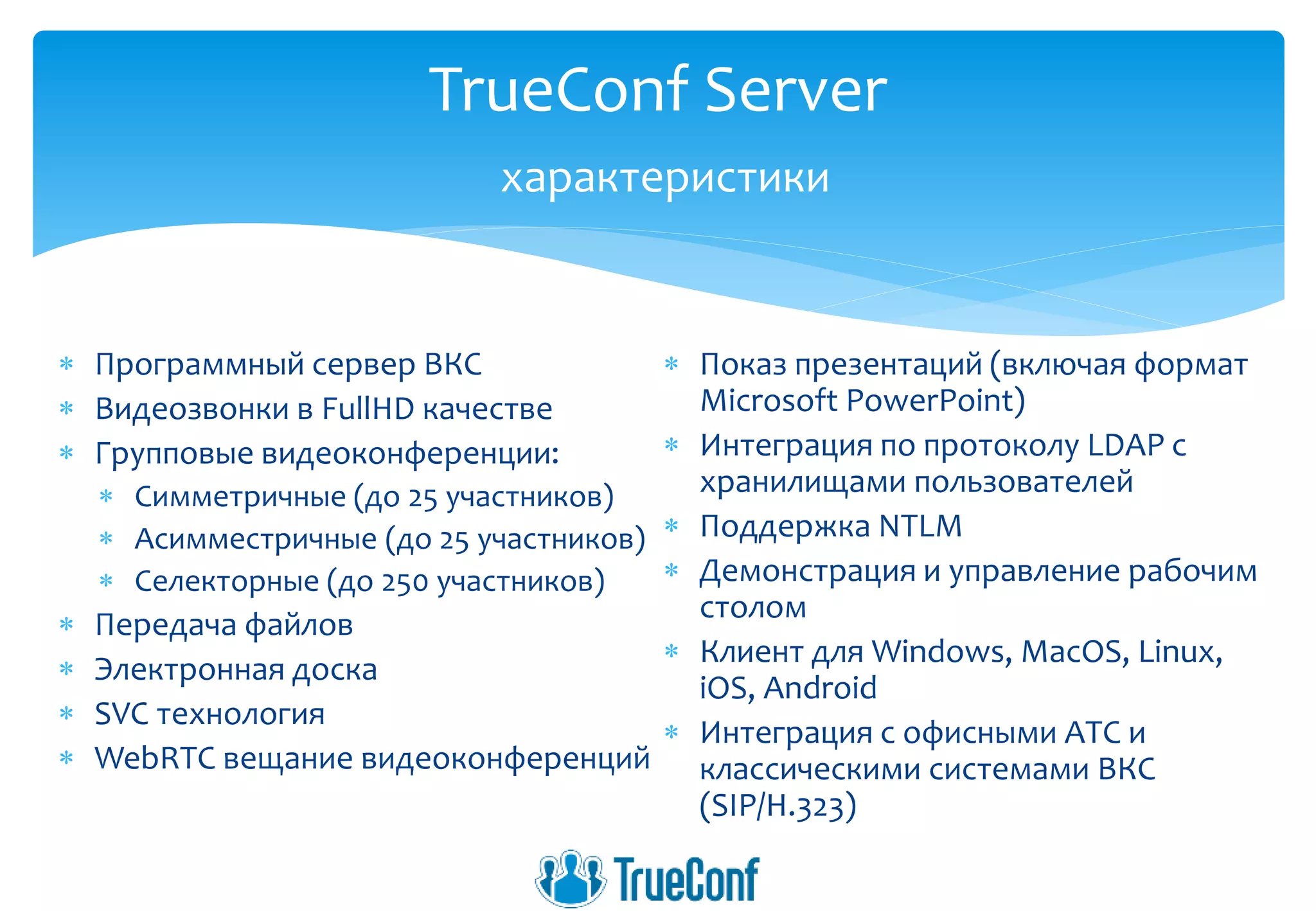 TrueConf Server

характеристики

* Программный сервер ВКС
* Видеозвонки в FullHD качестве
* Групповые видеоконференции:
  * Симметричные (до 25 участников)
  * Асимместричные (до 25 участников)
  * Селекторные (до 250 участников)
* Передача файлов
* Электронная доска
* SVC технология
* WebRTC вещание видеоконференций

* Показ презентаций (включая формат Microsoft PowerPoint)
* Интеграция по протоколу LDAP с хранилищами пользователей
* Поддержка NTLM
* Демонстрация и управление рабочим столом
* Клиент для Windows, MacOS, Linux, iOS, Android
* Интеграция с офисными АТС и классическими системами ВКС (SIP/H.323)

TrueConf